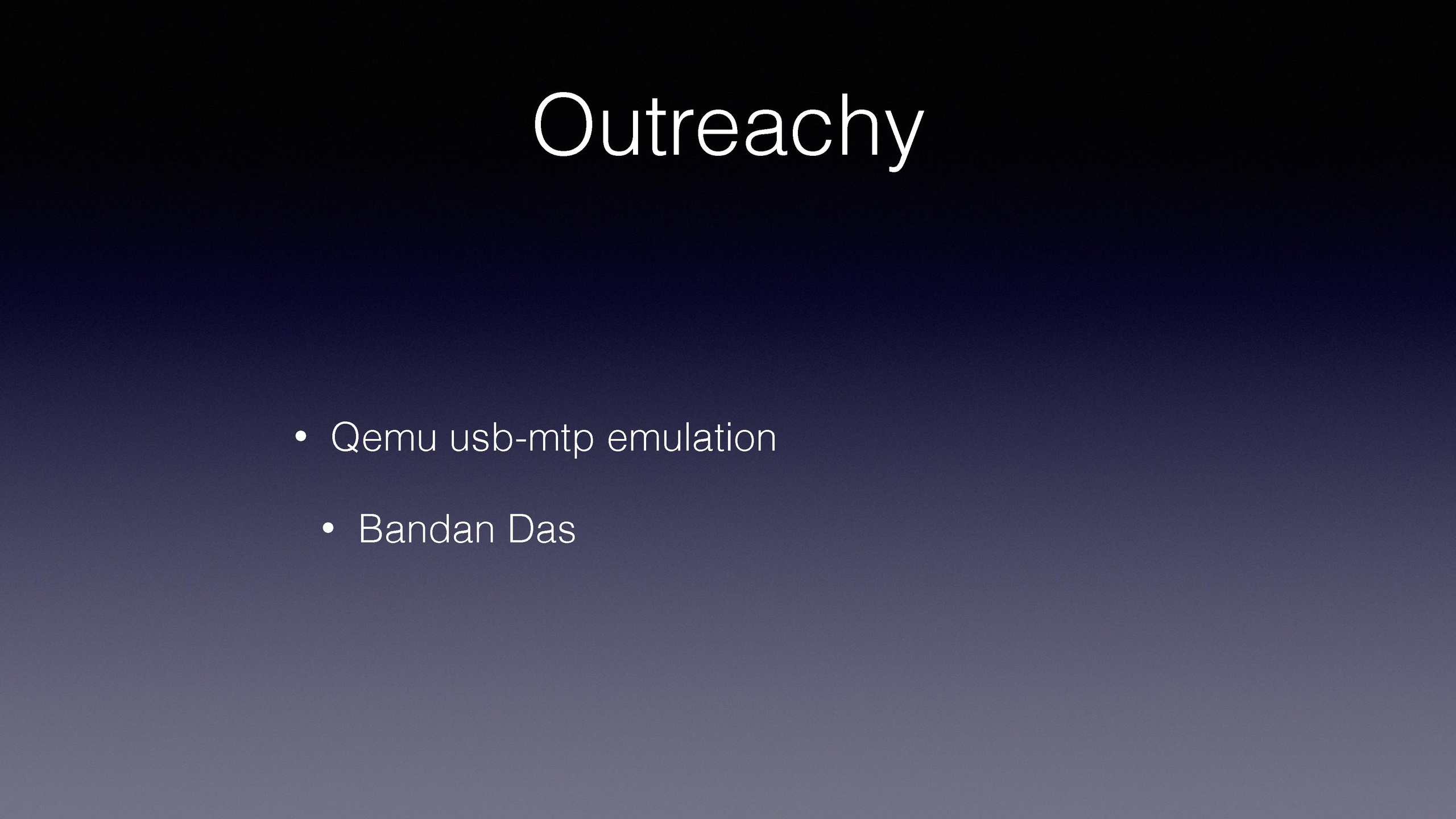 Outreachy

• Qemu usb-mtp emulation

  • Bandan Das